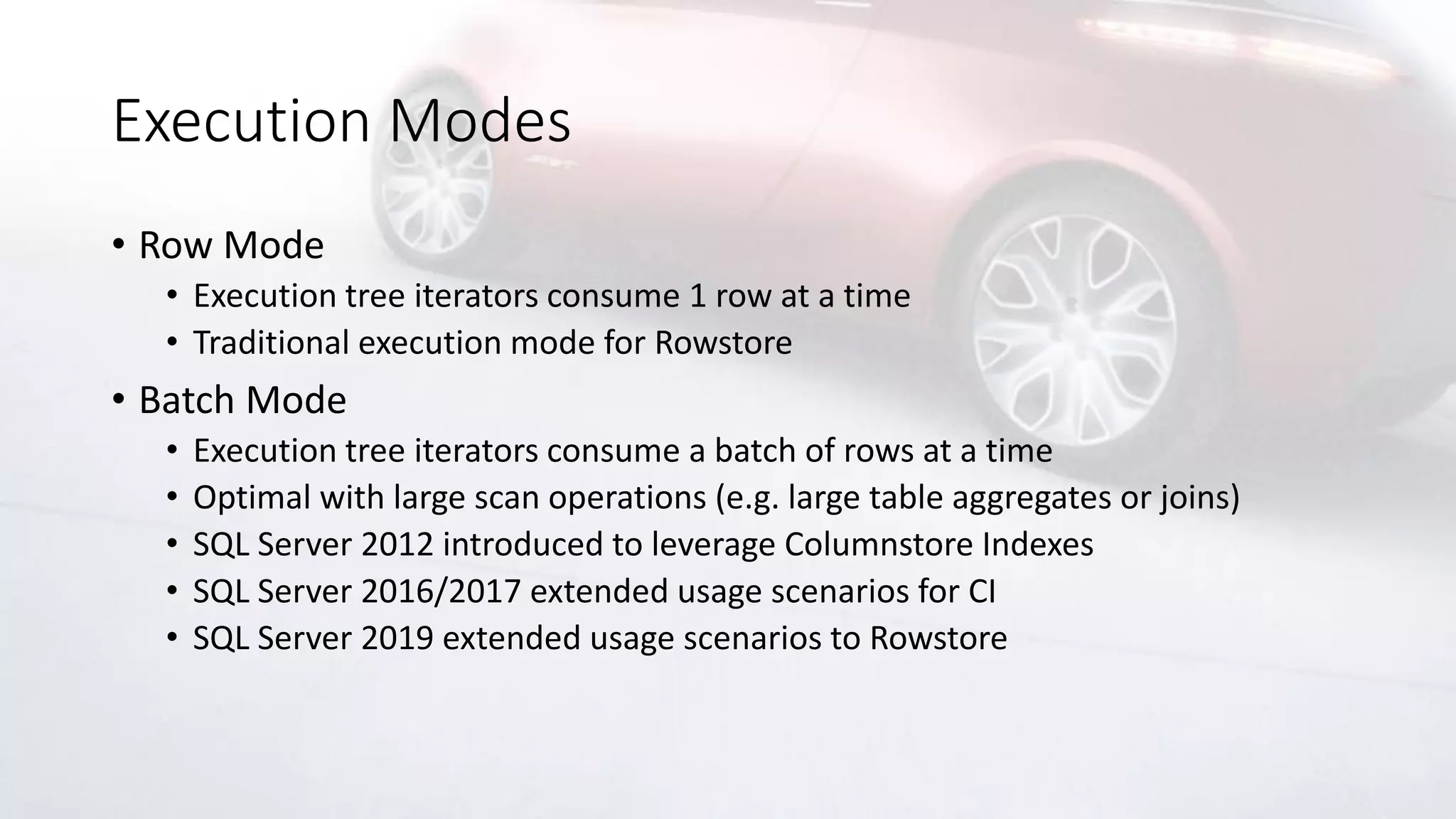 Execution Modes

• Row Mode
  • Execution tree iterators consume 1 row at a time
  • Traditional execution mode for Rowstore
• Batch Mode
  • Execution tree iterators consume a batch of rows at a time
  • Optimal with large scan operations (e.g. large table aggregates or joins)
  • SQL Server 2012 introduced to leverage Columnstore Indexes
  • SQL Server 2016/2017 extended usage scenarios for CI
  • SQL Server 2019 extended usage scenarios to Rowstore